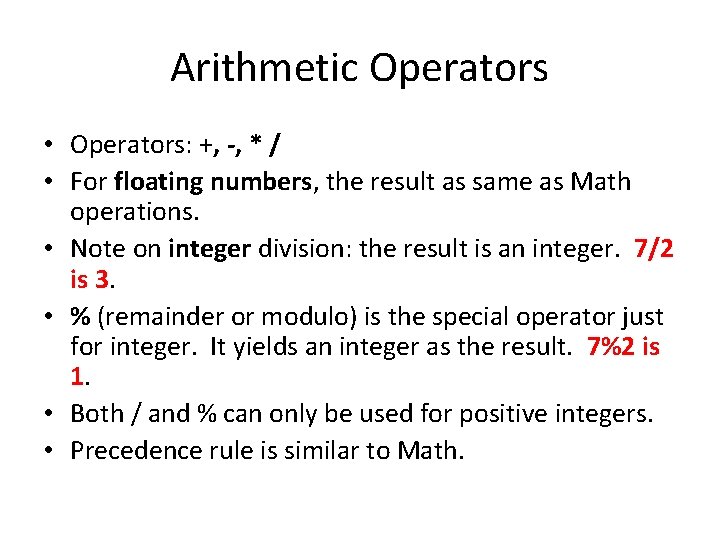 Arithmetic Operators

• Operators: +, -, * /
• For floating numbers, the result as same as Math operations.
• Note on integer division: the result is an integer. 7/2 is 3.
• % (remainder or modulo) is the special operator just for integer. It yields an integer as the result. 7%2 is 1.
• Both / and % can only be used for positive integers.
• Precedence rule is similar to Math.